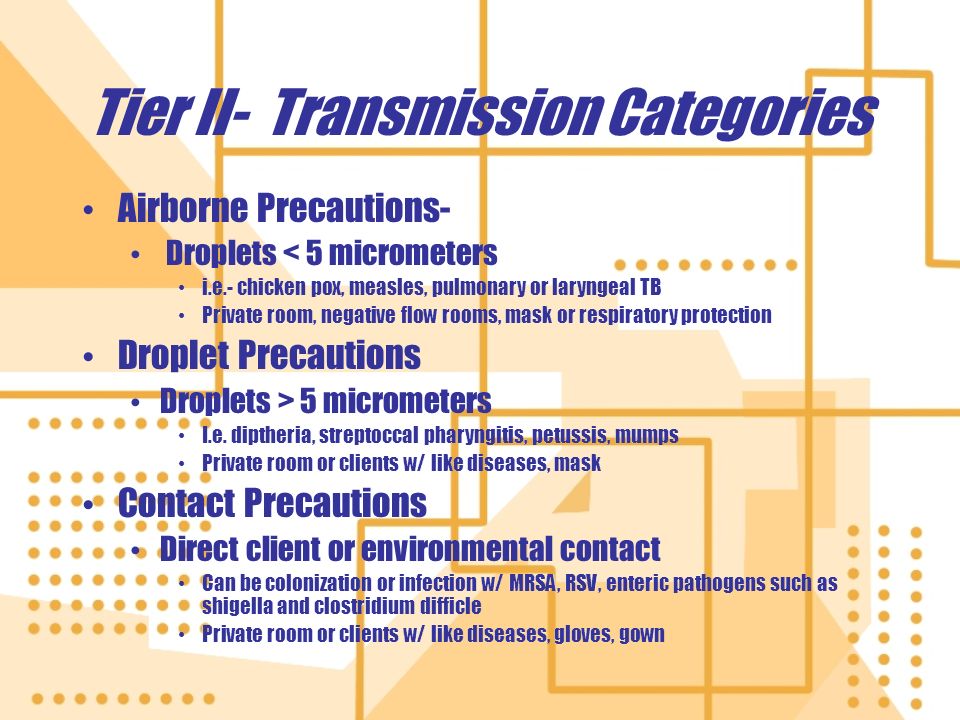 Tier II- Transmission Categories

• Airborne Precautions-
  • Droplets < 5 micrometers
    • i.e.- chicken pox, measles, pulmonary or laryngeal TB
    • Private room, negative flow rooms, mask or respiratory protection
• Droplet Precautions
  • Droplets > 5 micrometers
    • I.e. diptheria, streptoccal pharyngitis, petussis, mumps
    • Private room or clients w/ like diseases, mask
• Contact Precautions
  • Direct client or environmental contact
    • Can be colonization or infection w/ MRSA, RSV, enteric pathogens such as shigella and clostridium difficle
    • Private room or clients w/ like diseases, gloves, gown